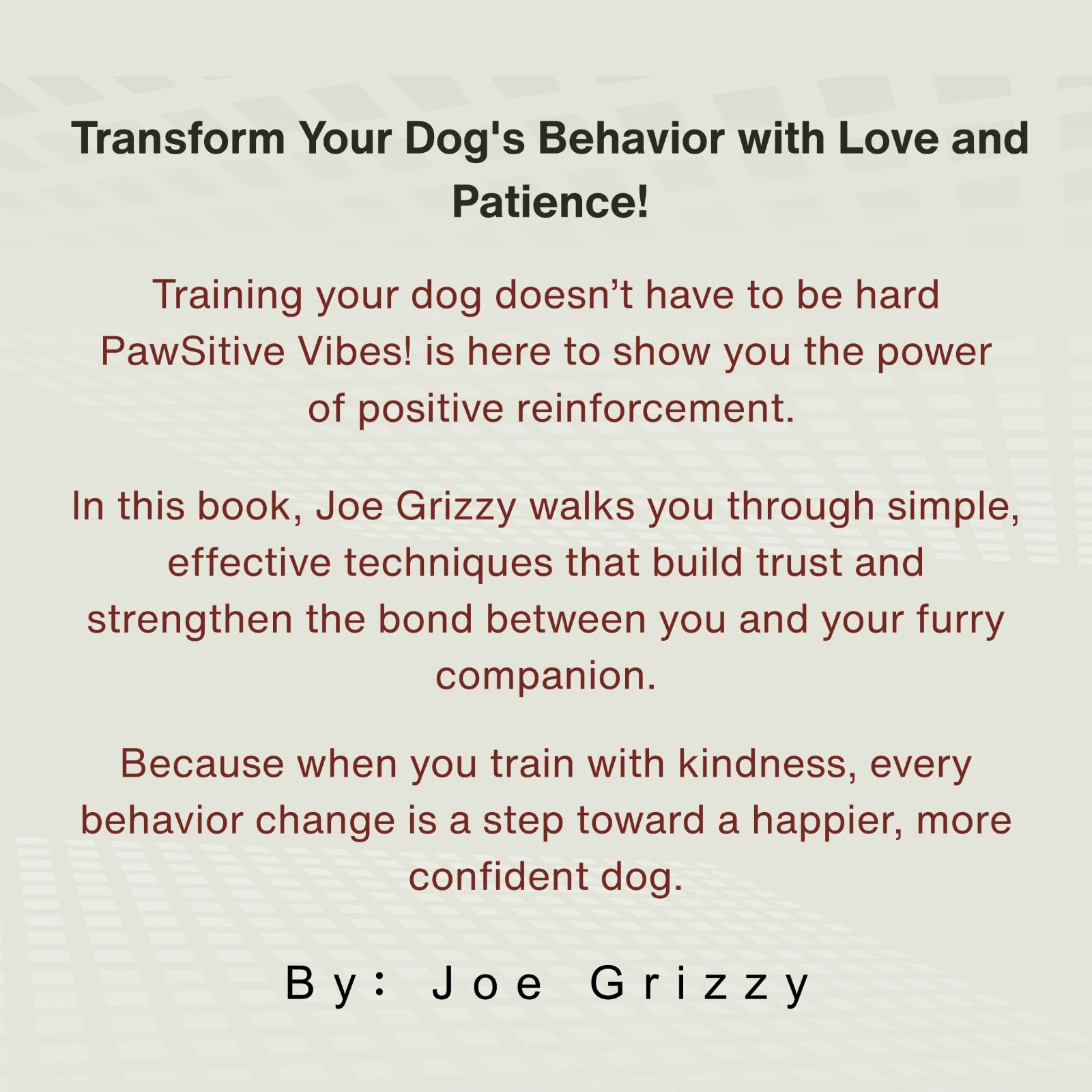 Transform Your Dog's Behavior with Love and Patience!

Training your dog doesn’t have to be hard PawSitive Vibes! is here to show you the power of positive reinforcement.

In this book, Joe Grizzy walks you through simple, effective techniques that build trust and strengthen the bond between you and your furry companion.

Because when you train with kindness, every behavior change is a step toward a happier, more confident dog.

By: Joe Grizzy